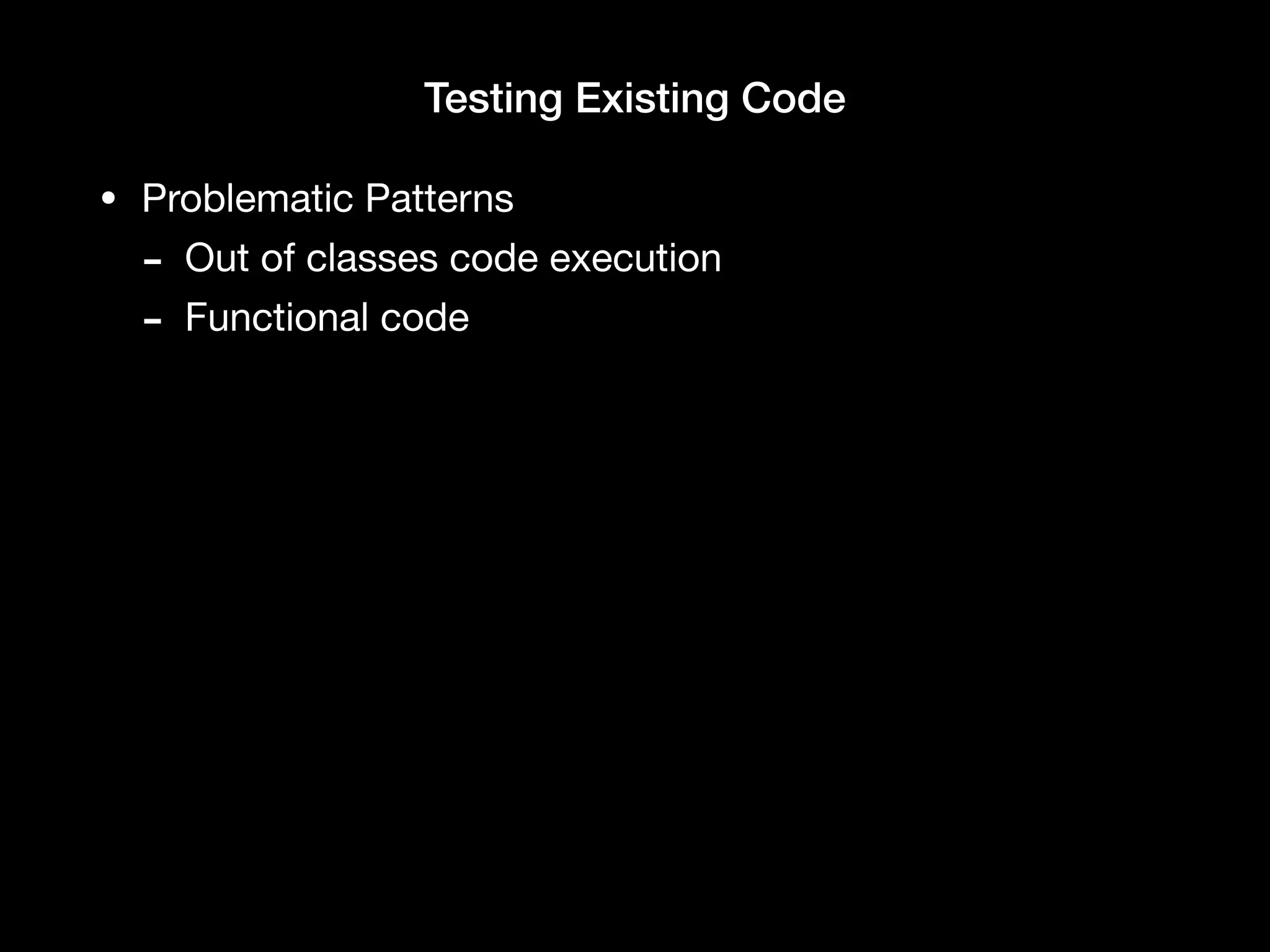 Testing Existing Code

• Problematic Patterns
  - Out of classes code execution
  - Functional code